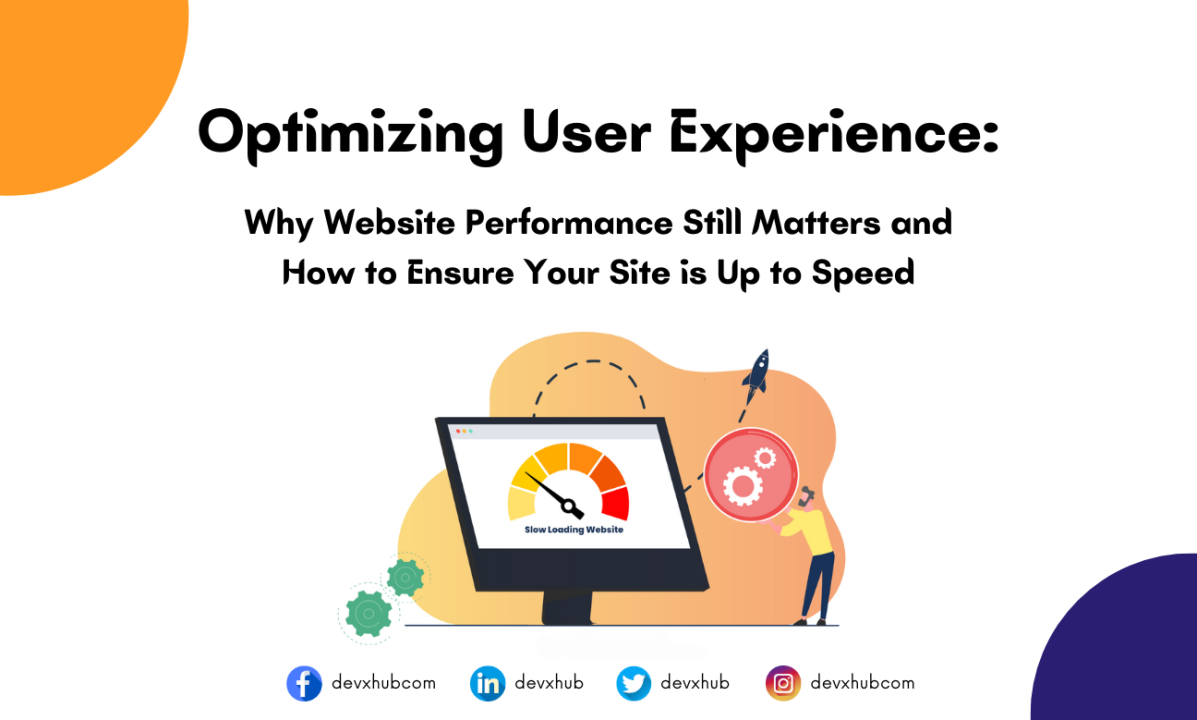 Optimizing User Experience:

Why Website Performance Still Matters and How to Ensure Your Site is Up to Speed

Slow Loading Website

devxhubcom devxhub devxhub devxhubcom